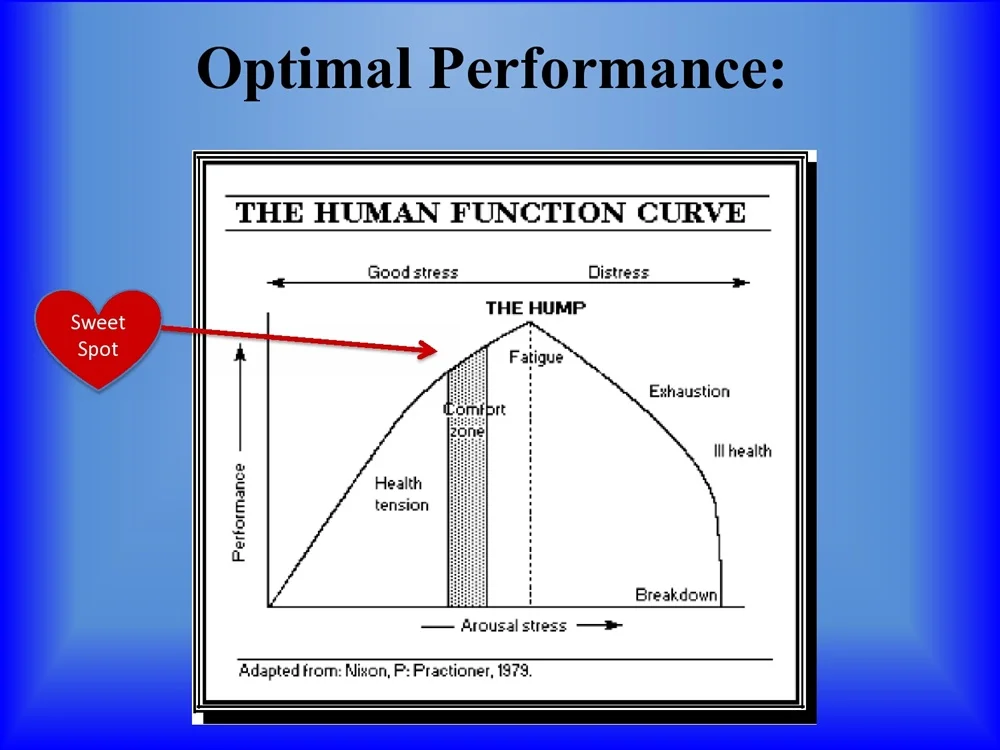 Optimal Performance:

THE HUMAN FUNCTION CURVE

Good stress

Distress

Sweet Spot

THE HUMP

Fatigue

Exhaustion

Comfort zone

Ill health

Health tension

Performance

Breakdown

Arousal stress

Adapted from: Nixon, P: Practioner, 1979.